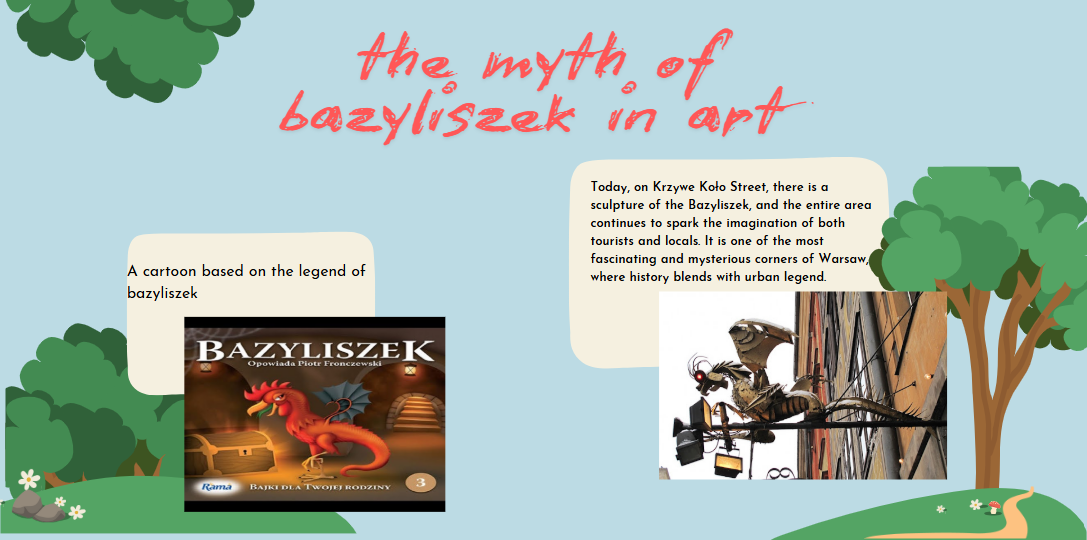 the myth of bazyliszek in art

A cartoon based on the legend of bazyliszek

BAZYLISZEK
Opowiada Piotr Fronczewski

Rama

BAJKI DLA TWOJEJ RODZINY

3

Today, on Krzywe Koło Street, there is a sculpture of the Bazyliszek, and the entire area continues to spark the imagination of both tourists and locals. It is one of the most fascinating and mysterious corners of Warsaw, where history blends with urban legend.